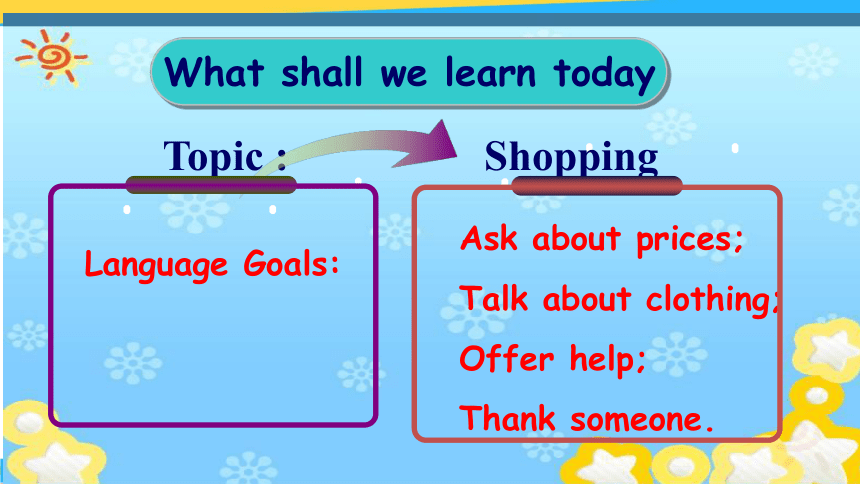 What shall we learn today

Topic :

Shopping

Language Goals:

Ask about prices;

Talk about clothing;

Offer help;

Thank someone.